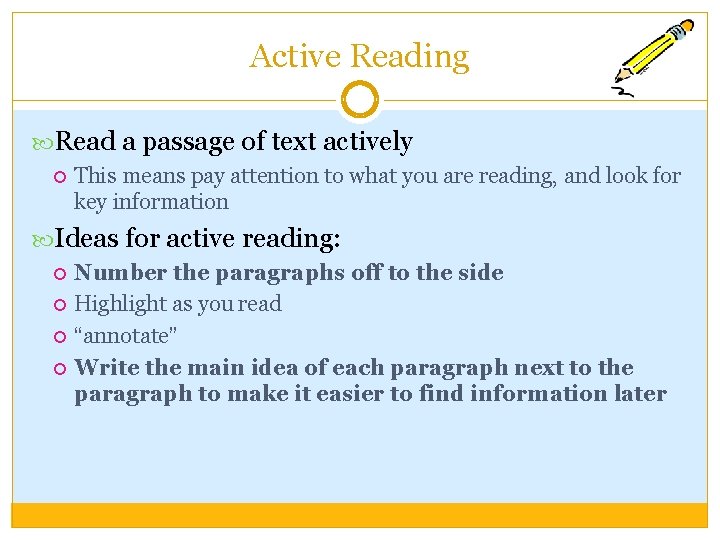 Active Reading

Read a passage of text actively

This means pay attention to what you are reading, and look for key information

Ideas for active reading:

Number the paragraphs off to the side

Highlight as you read

“annotate”

Write the main idea of each paragraph next to the paragraph to make it easier to find information later